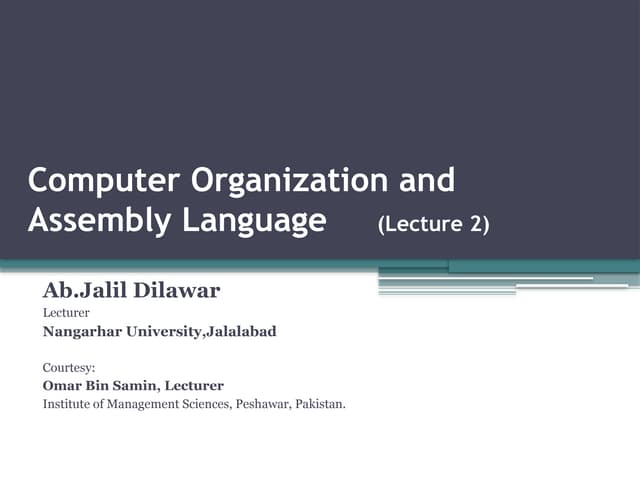 Computer Organization and Assembly Language (Lecture 2)

Ab.Jalil Dilawar
Lecturer
Nangarhar University,Jalalabad

Courtesy:
Omar Bin Samin, Lecturer
Institute of Management Sciences, Peshawar, Pakistan.